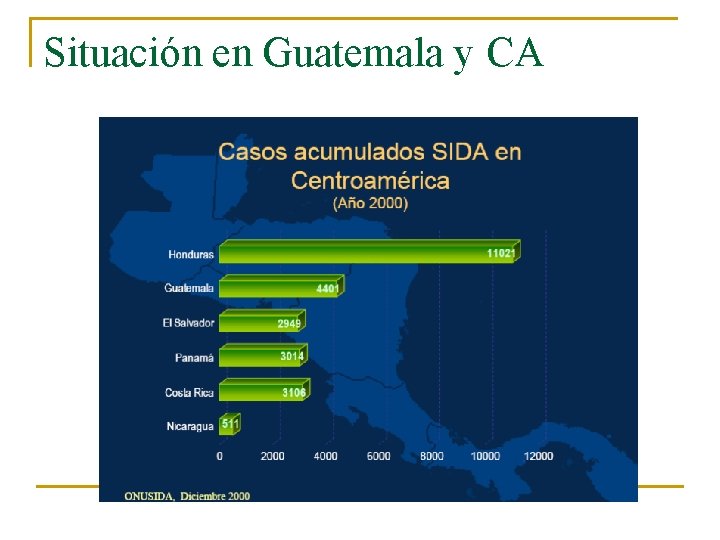 Situación en Guatemala y CA

Casos acumulados SIDA en Centroamérica
(Año 2000)

Honduras 11021
Guatemala 4401
El Salvador 2949
Panamá 3014
Costa Rica 3106
Nicaragua 511

0 2000 4000 6000 8000 10000 12000

ONUSIDA, Diciembre 2000